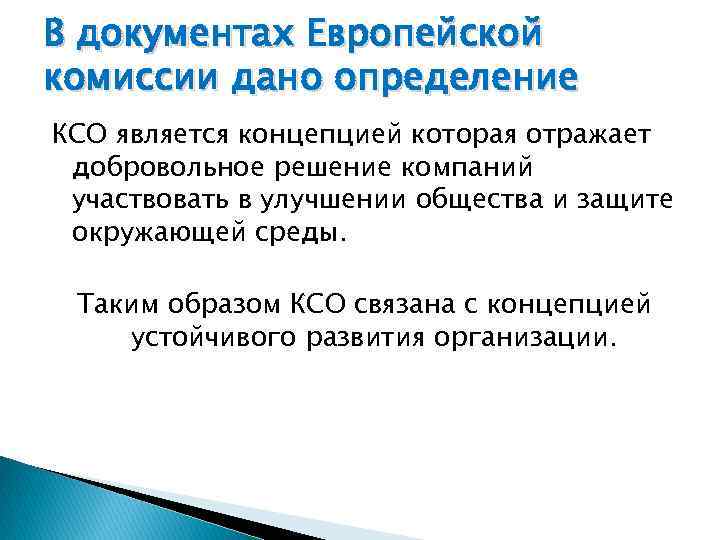 В документах Европейской комиссии дано определение

КСО является концепцией которая отражает добровольное решение компаний участвовать в улучшении общества и защите окружающей среды.

Таким образом КСО связана с концепцией устойчивого развития организации.